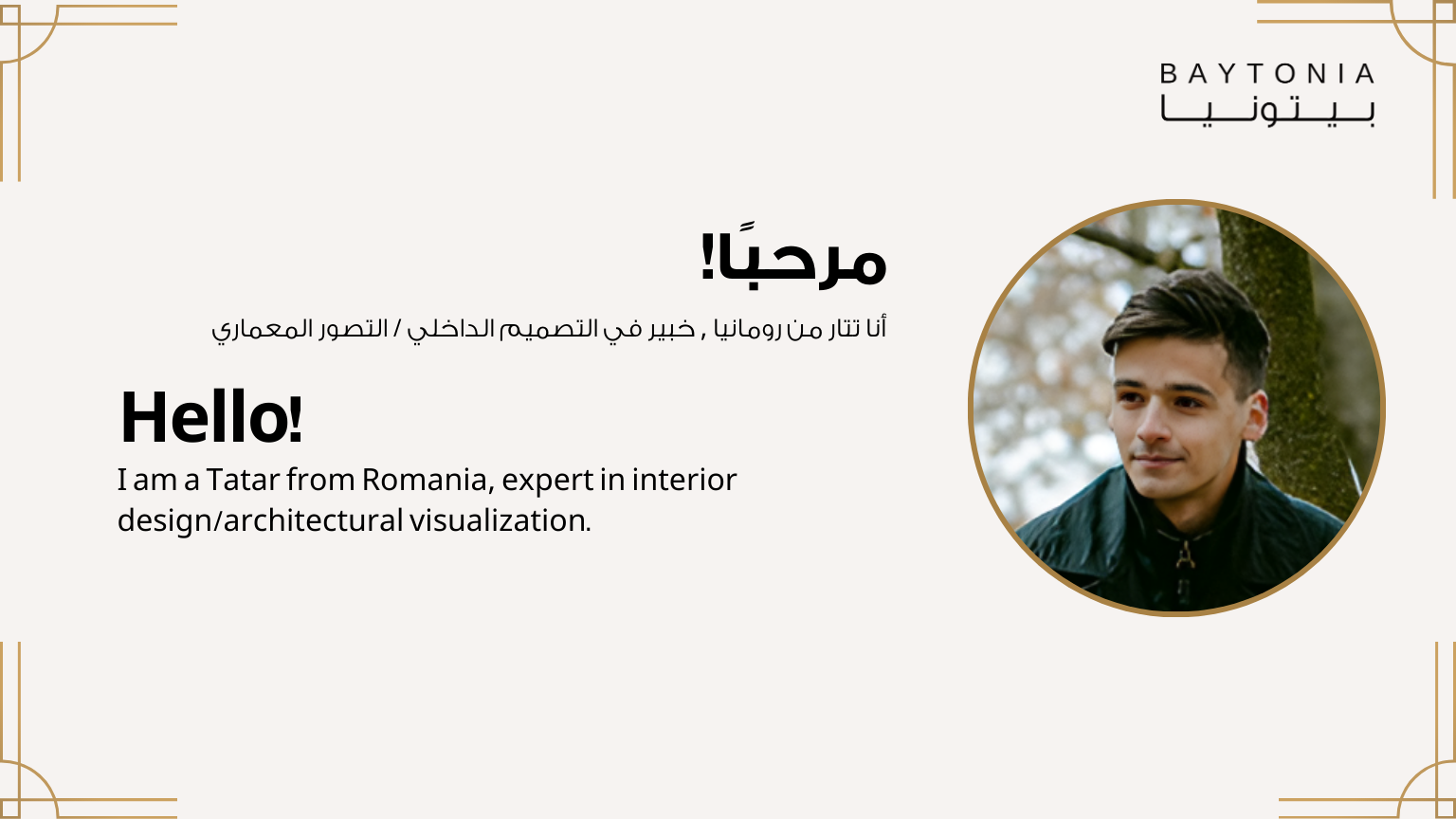 BAYTONIA
بيتونيا

مرحبًا!

أنا تتار من رومانيا , خبير في التصميم الداخلي / التصور المعماري

Hello!

I am a Tatar from Romania, expert in interior design/architectural visualization.